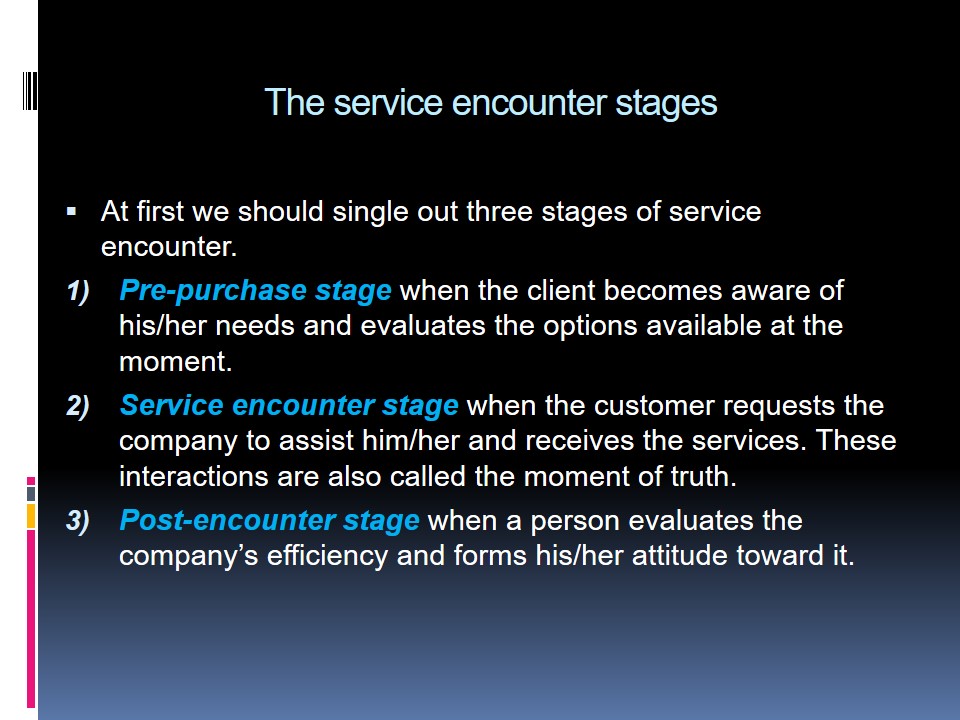 The service encounter stages

▪ At first we should single out three stages of service encounter.

1) Pre-purchase stage when the client becomes aware of his/her needs and evaluates the options available at the moment.

2) Service encounter stage when the customer requests the company to assist him/her and receives the services. These interactions are also called the moment of truth.

3) Post-encounter stage when a person evaluates the company's efficiency and forms his/her attitude toward it.